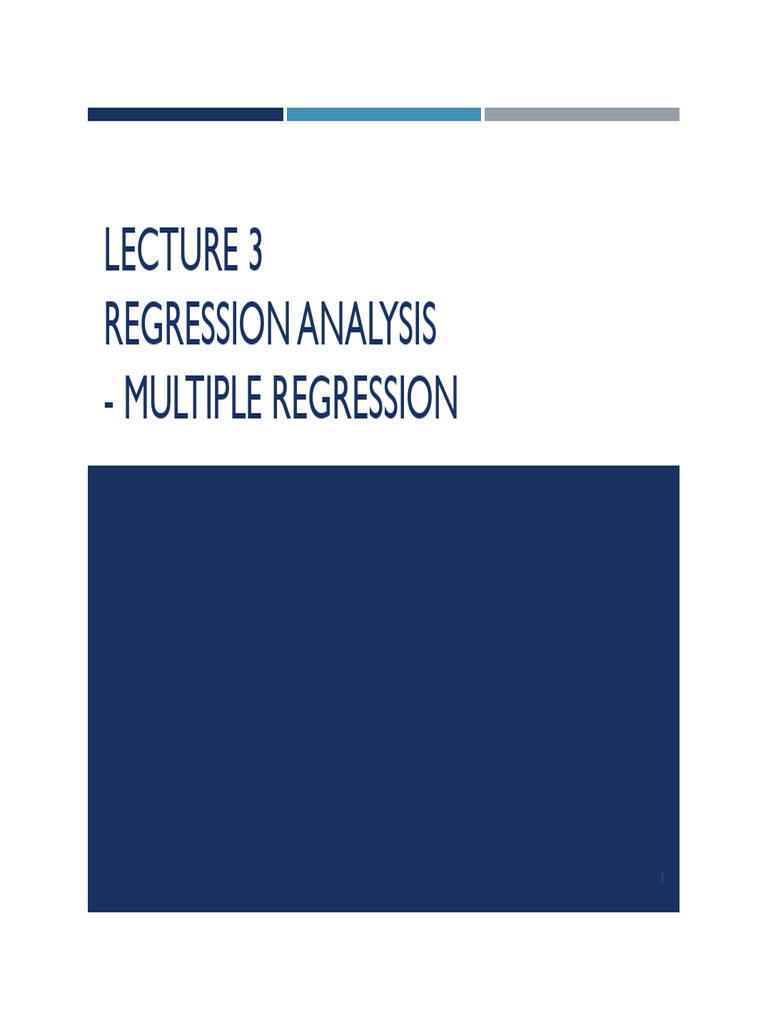 LECTURE 3
REGRESSION ANALYSIS
- MULTIPLE REGRESSION

1